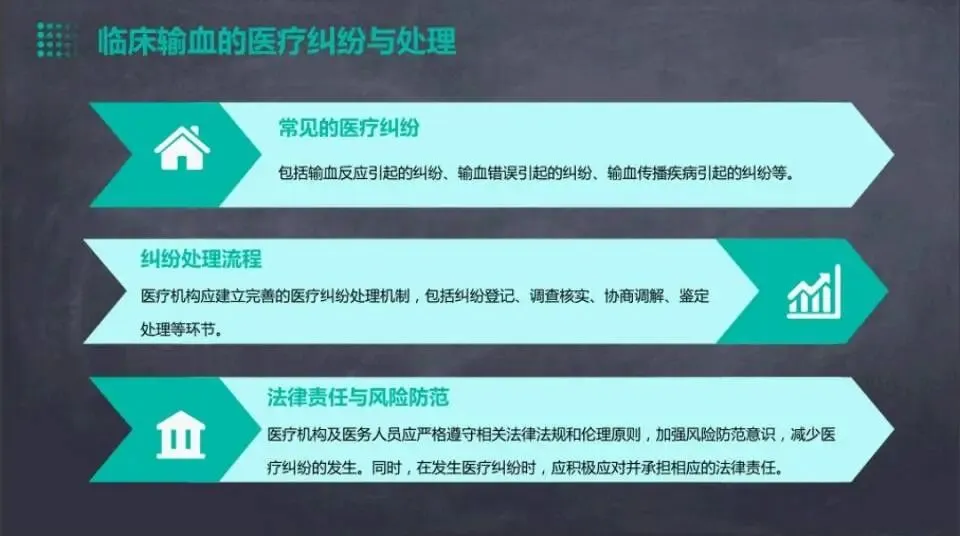 临床输血的医疗纠纷与处理

常见的医疗纠纷

包括输血反应引起的纠纷、输血错误引起的纠纷、输血传播疾病引起的纠纷等。

纠纷处理流程

医疗机构应建立完善的医疗纠纷处理机制，包括纠纷登记、调查核实、协商调解、鉴定处理等环节。

法律责任与风险防范

医疗机构及医务人员应严格遵守相关法律法规和伦理原则，加强风险防范意识，减少医疗纠纷的发生。同时，在发生医疗纠纷时，应积极应对并承担相应的法律责任。